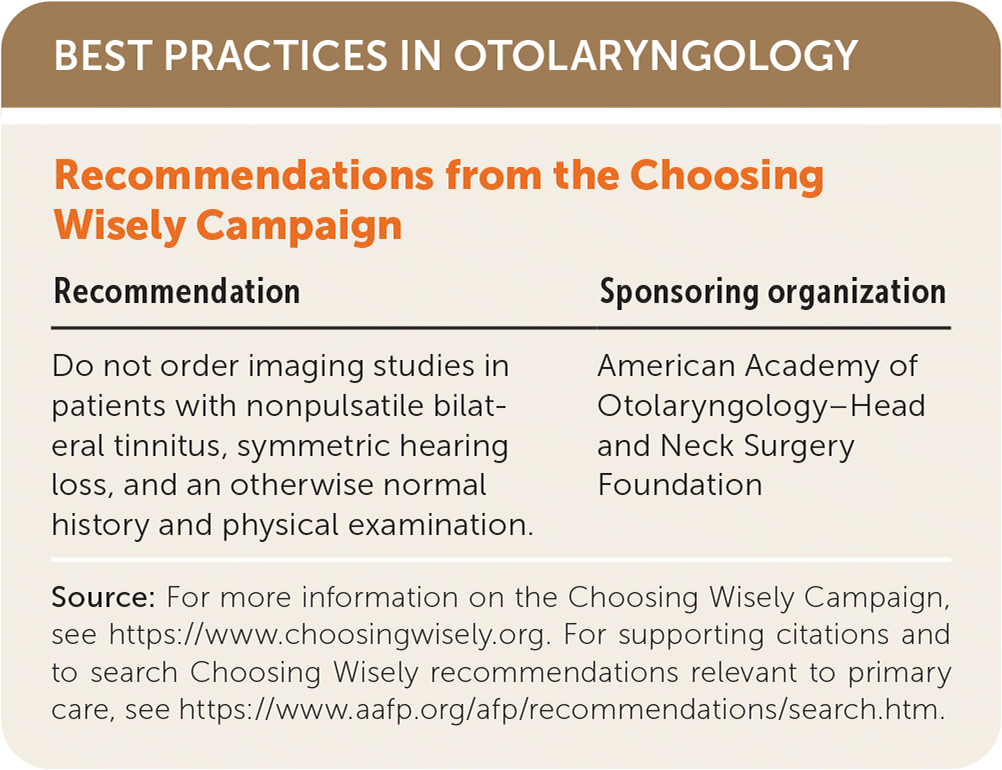 BEST PRACTICES IN OTOLARYNGOLOGY

Recommendations from the Choosing Wisely Campaign

| Recommendation | Sponsoring organization |
|---|---|
| Do not order imaging studies in patients with nonpulsatile bilateral tinnitus, symmetric hearing loss, and an otherwise normal history and physical examination. | American Academy of Otolaryngology–Head and Neck Surgery Foundation |

Source: For more information on the Choosing Wisely Campaign, see https://www.choosingwisely.org. For supporting citations and to search Choosing Wisely recommendations relevant to primary care, see https://www.aafp.org/afp/recommendations/search.htm.